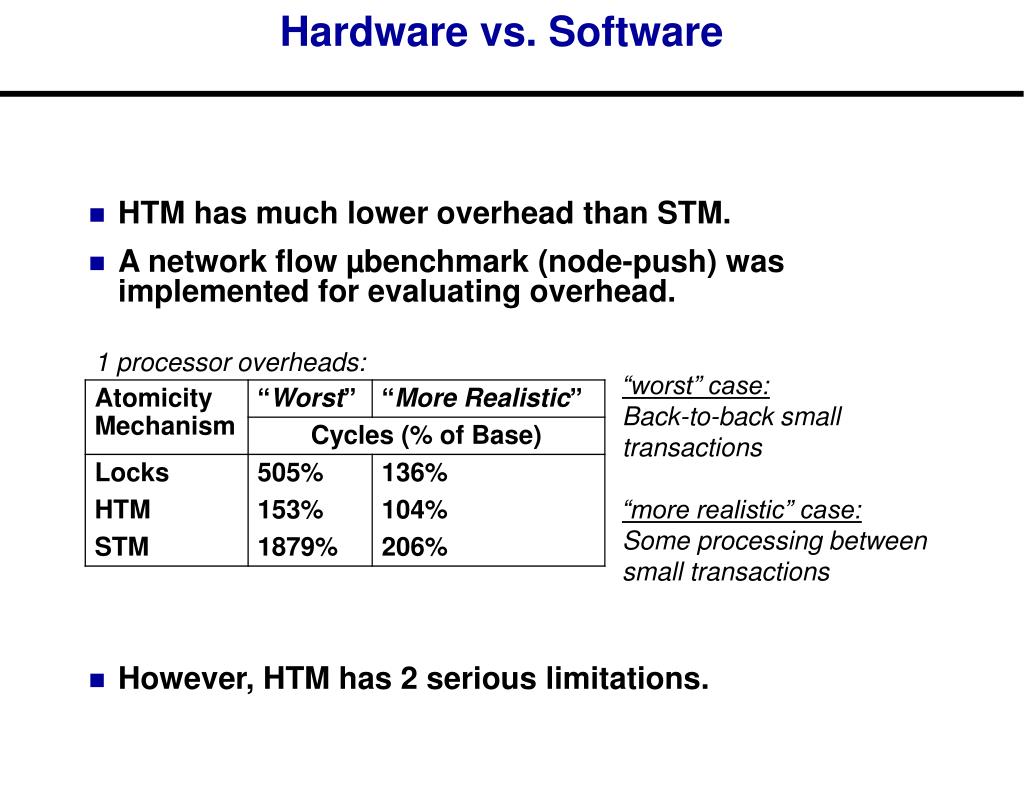 Hardware vs. Software

HTM has much lower overhead than STM.

A network flow µbenchmark (node-push) was implemented for evaluating overhead.

1 processor overheads:

| Atomicity Mechanism | "Worst" | "More Realistic" |
|---|---|---|
| | Cycles (% of Base) | |
| Locks | 505% | 136% |
| HTM | 153% | 104% |
| STM | 1879% | 206% |

"worst" case:
Back-to-back small transactions

"more realistic" case:
Some processing between small transactions

However, HTM has 2 serious limitations.